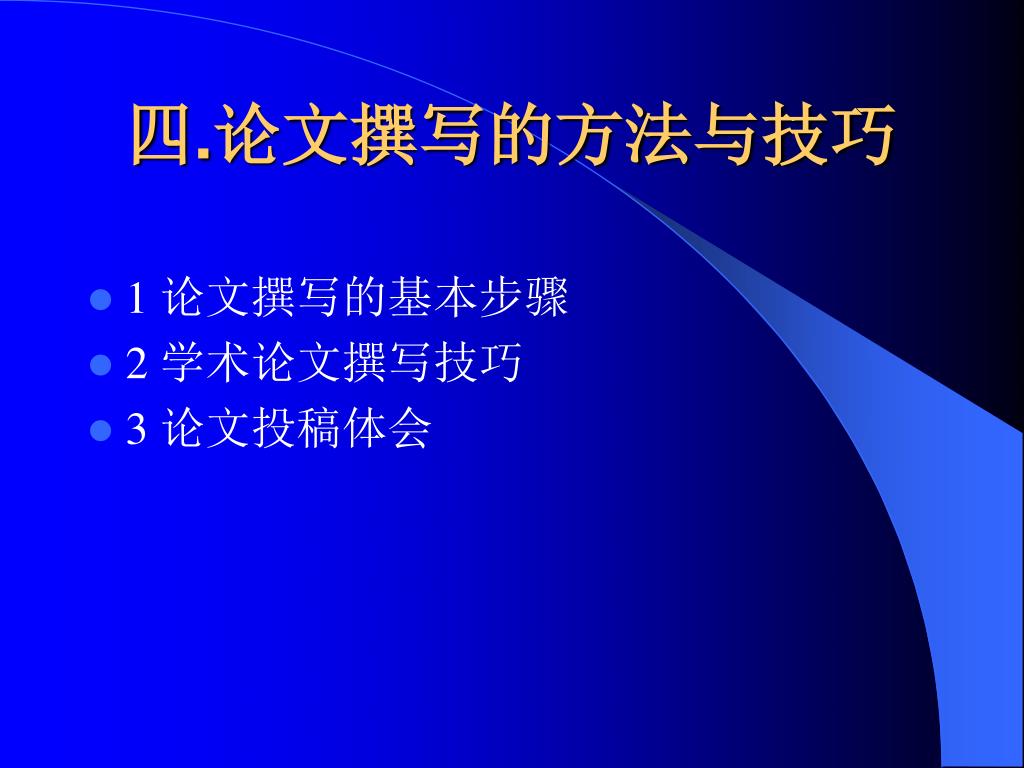 四.论文撰写的方法与技巧

1 论文撰写的基本步骤
2 学术论文撰写技巧
3 论文投稿体会